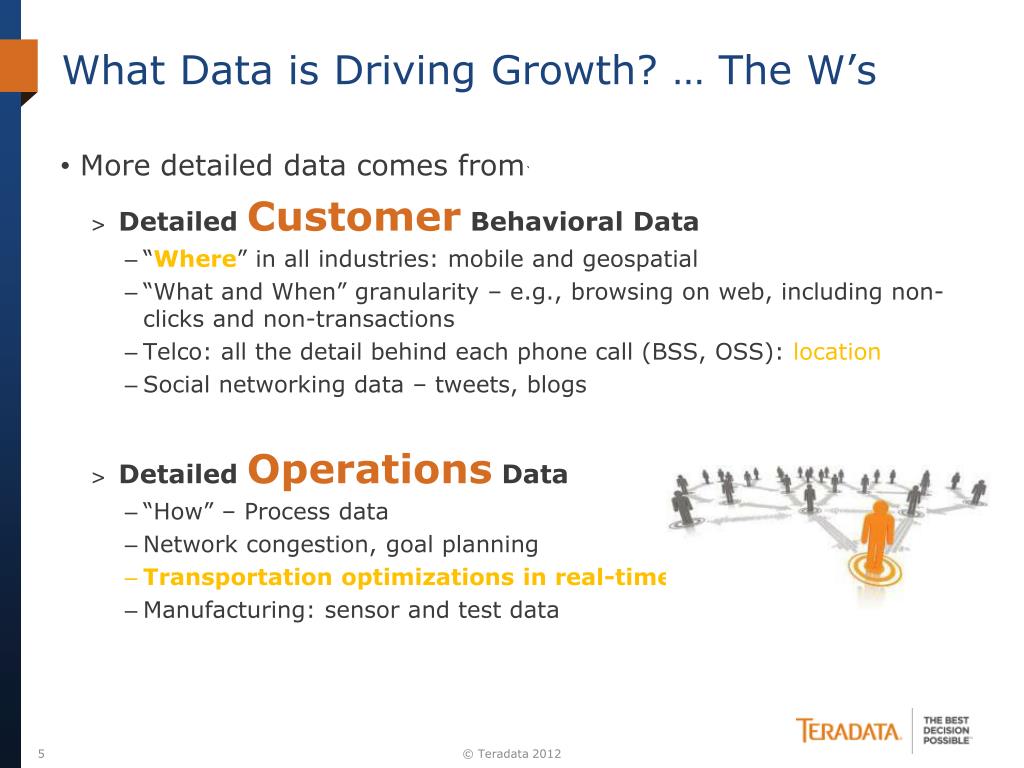 What Data is Driving Growth? … The W's

• More detailed data comes from

> Detailed Customer Behavioral Data

– "Where" in all industries: mobile and geospatial

– "What and When" granularity – e.g., browsing on web, including non-clicks and non-transactions

– Telco: all the detail behind each phone call (BSS, OSS): location

– Social networking data – tweets, blogs

> Detailed Operations Data

– "How" – Process data

– Network congestion, goal planning

– Transportation optimizations in real-time

– Manufacturing: sensor and test data

5

© Teradata 2012

TERADATA. THE BEST DECISION POSSIBLE